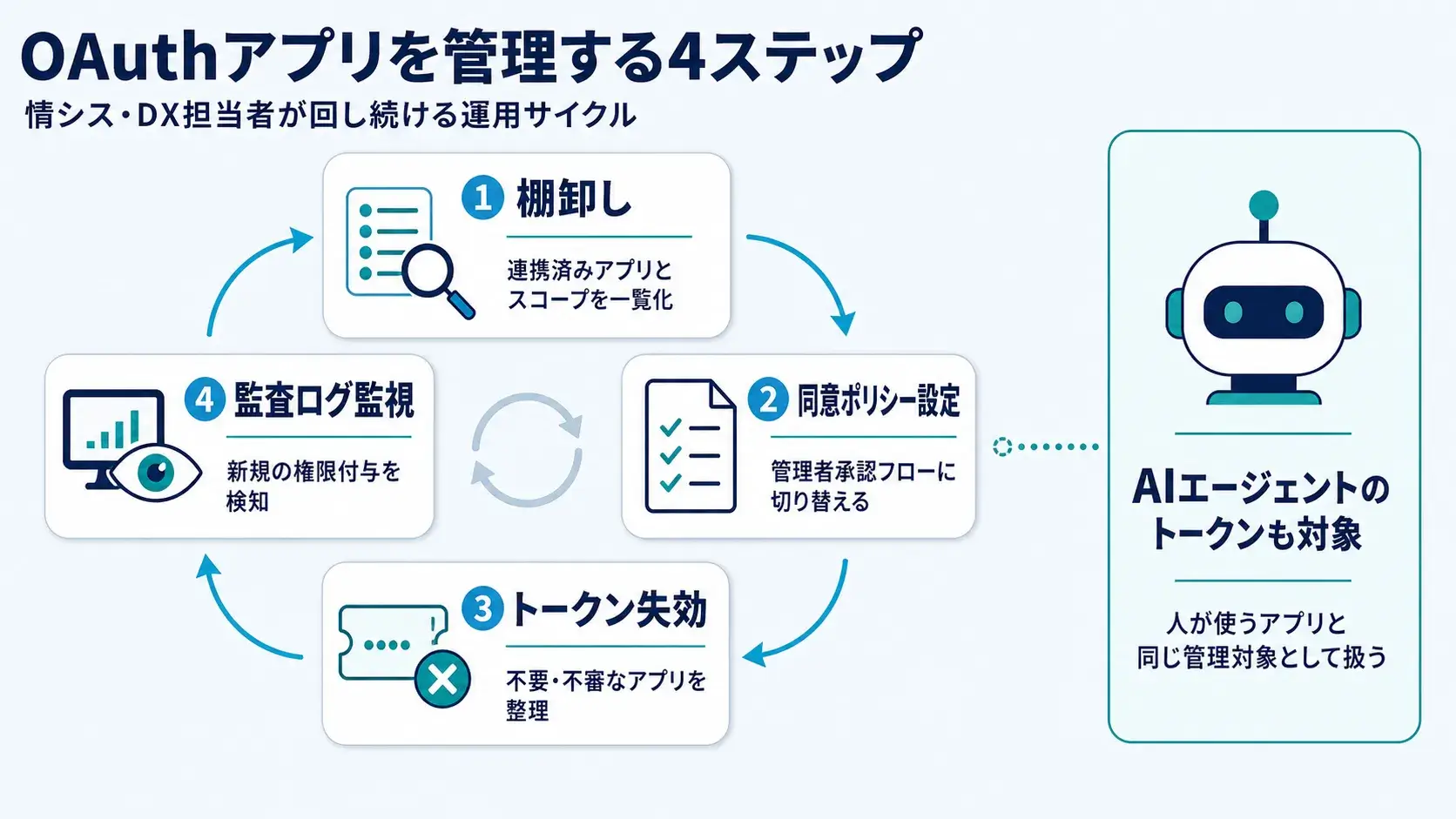 OAuthアプリを管理する4ステップ

情シス・DX担当者が回し続ける運用サイクル

1 棚卸し

連携済みアプリとスコープを一覧化

2 同意ポリシー設定

管理者承認フローに切り替える

3 トークン失効

不要・不審なアプリを整理

4 監査ログ監視

新規の権限付与を検知

AIエージェントのトークンも対象

人が使うアプリと同じ管理対象として扱う